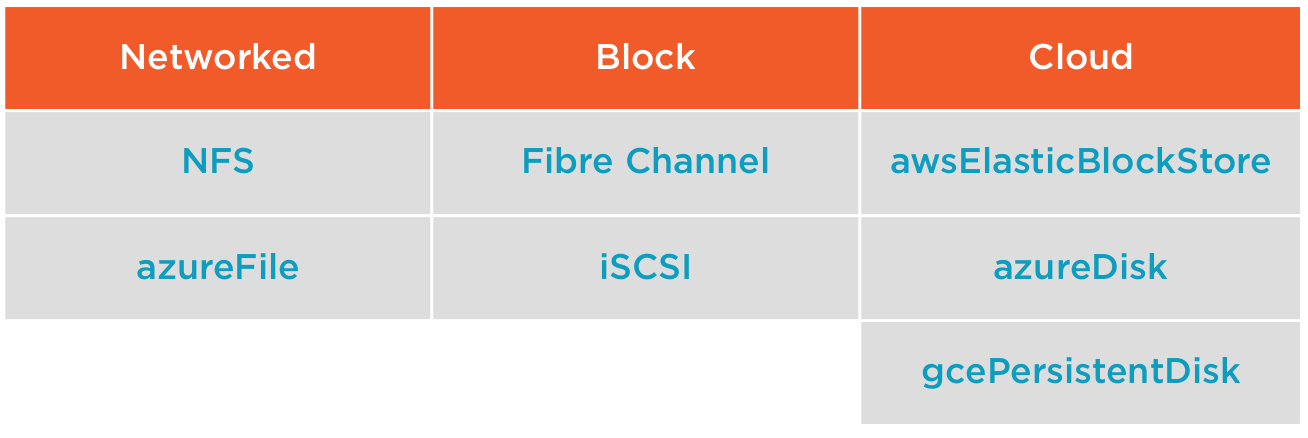 | Networked | Block | Cloud |
|---|---|---|
| NFS | Fibre Channel | awsElasticBlockStore |
| azureFile | iSCSI | azureDisk |
| | | gcePersistentDisk |